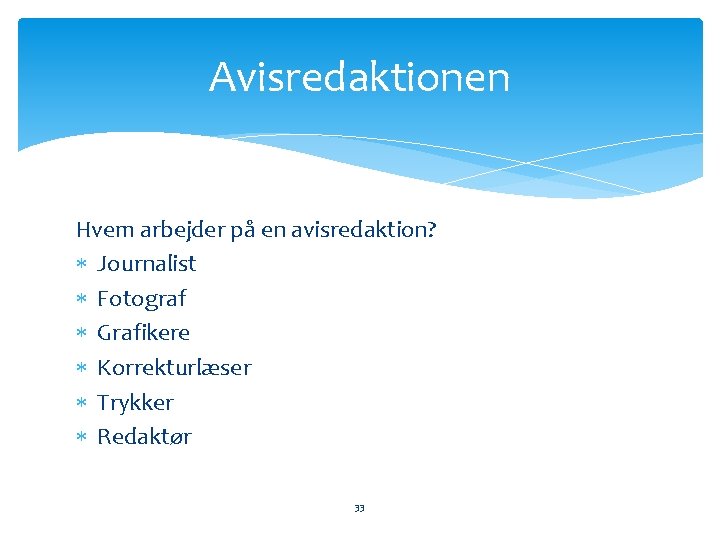 Avisredaktionen

Hvem arbejder på en avisredaktion?

* Journalist
* Fotograf
* Grafikere
* Korrekturlæser
* Trykker
* Redaktør

33